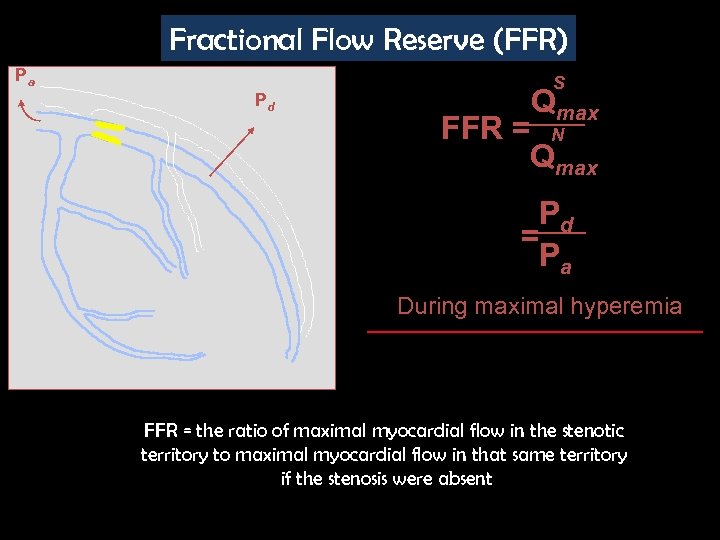 Fractional Flow Reserve (FFR)

$P_a$

$P_d$

$FFR = \frac{Q^S_{max}}{Q^N_{max}}$

$= \frac{P_d}{P_a}$

During maximal hyperemia

FFR = the ratio of maximal myocardial flow in the stenotic territory to maximal myocardial flow in that same territory if the stenosis were absent